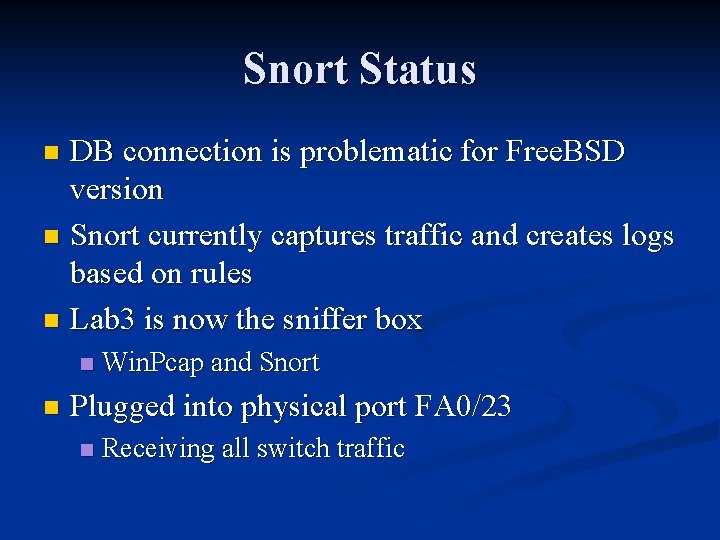 Snort Status

- DB connection is problematic for FreeBSD version
- Snort currently captures traffic and creates logs based on rules
- Lab3 is now the sniffer box
  - WinPcap and Snort
- Plugged into physical port FA0/23
  - Receiving all switch traffic